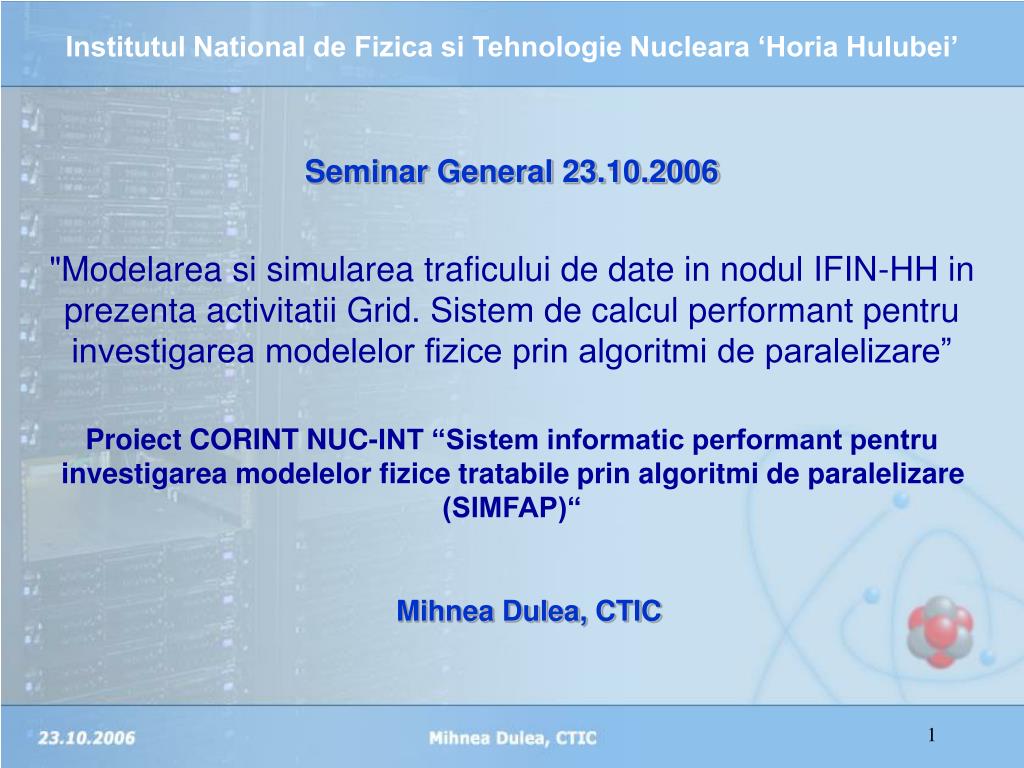 Institutul National de Fizica si Tehnologie Nucleara ‘Horia Hulubei’

Seminar General 23.10.2006

"Modelarea si simularea traficului de date in nodul IFIN-HH in prezenta activitatii Grid. Sistem de calcul performant pentru investigarea modelelor fizice prin algoritmi de paralelizare”

Proiect CORINT NUC-INT “Sistem informatic performant pentru investigarea modelelor fizice tratabile prin algoritmi de paralelizare (SIMFAP)“

Mihnea Dulea, CTIC

23.10.2006

Mihnea Dulea, CTIC

1